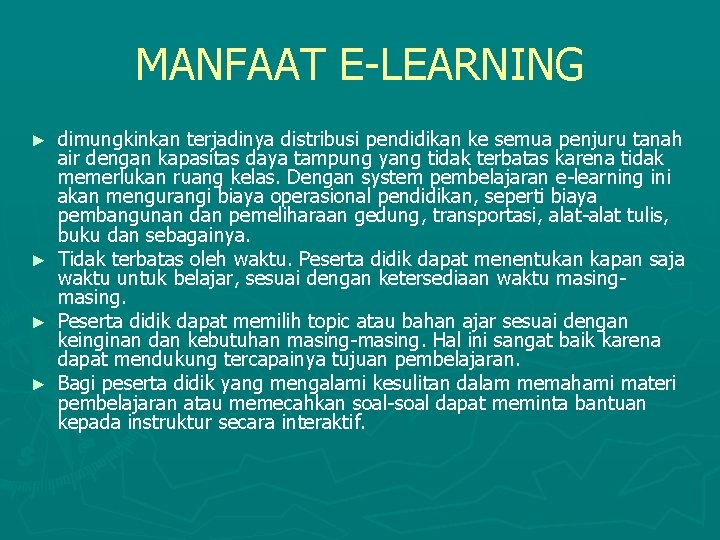 MANFAAT E-LEARNING

► dimungkinkan terjadinya distribusi pendidikan ke semua penjuru tanah air dengan kapasitas daya tampung yang tidak terbatas karena tidak memerlukan ruang kelas. Dengan system pembelajaran e-learning ini akan mengurangi biaya operasional pendidikan, seperti biaya pembangunan dan pemeliharaan gedung, transportasi, alat-alat tulis, buku dan sebagainya.
► Tidak terbatas oleh waktu. Peserta didik dapat menentukan kapan saja waktu untuk belajar, sesuai dengan ketersediaan waktu masing-masing.
► Peserta didik dapat memilih topic atau bahan ajar sesuai dengan keinginan dan kebutuhan masing-masing. Hal ini sangat baik karena dapat mendukung tercapainya tujuan pembelajaran.
► Bagi peserta didik yang mengalami kesulitan dalam memahami materi pembelajaran atau memecahkan soal-soal dapat meminta bantuan kepada instruktur secara interaktif.